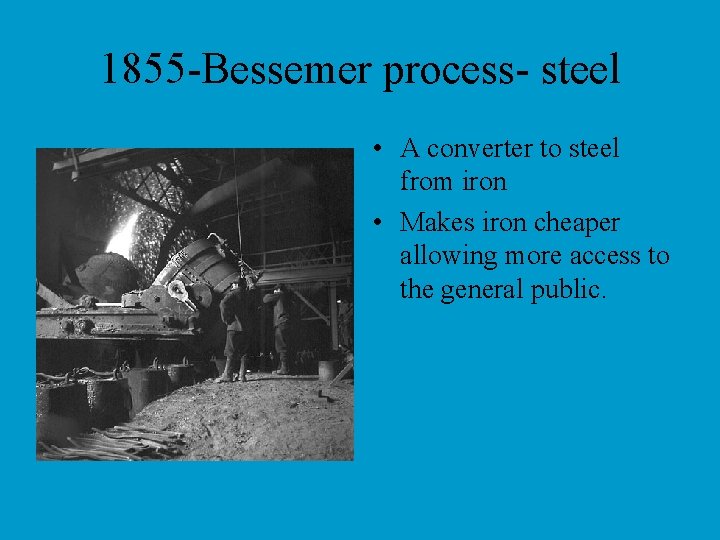 1855-Bessemer process- steel

• A converter to steel from iron
• Makes iron cheaper allowing more access to the general public.